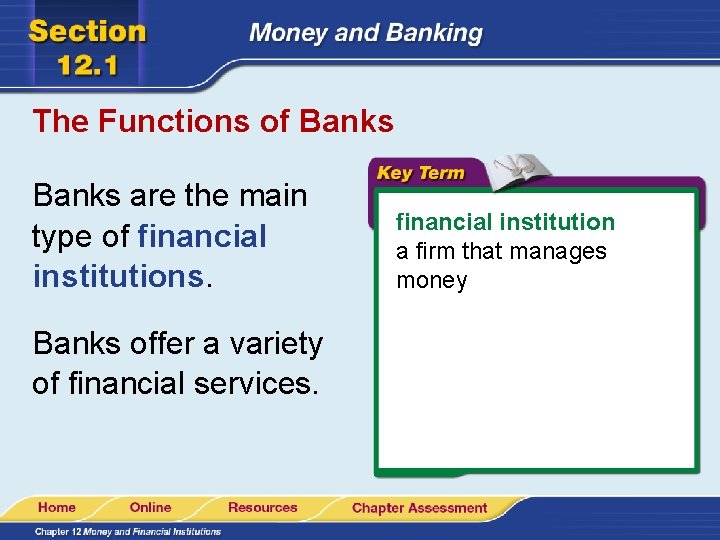 Section 12.1

Money and Banking

The Functions of Banks

Banks are the main type of financial institutions.

Banks offer a variety of financial services.

Key Term

financial institution
a firm that manages money

Home Online Resources Chapter Assessment

Chapter 12 Money and Financial Institutions